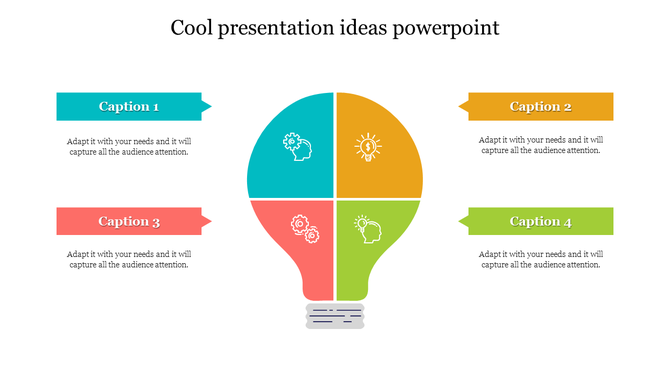 Cool presentation ideas powerpoint

Caption 1

Adapt it with your needs and it will capture all the audience attention.

Caption 2

Adapt it with your needs and it will capture all the audience attention.

Caption 3

Adapt it with your needs and it will capture all the audience attention.

Caption 4

Adapt it with your needs and it will capture all the audience attention.